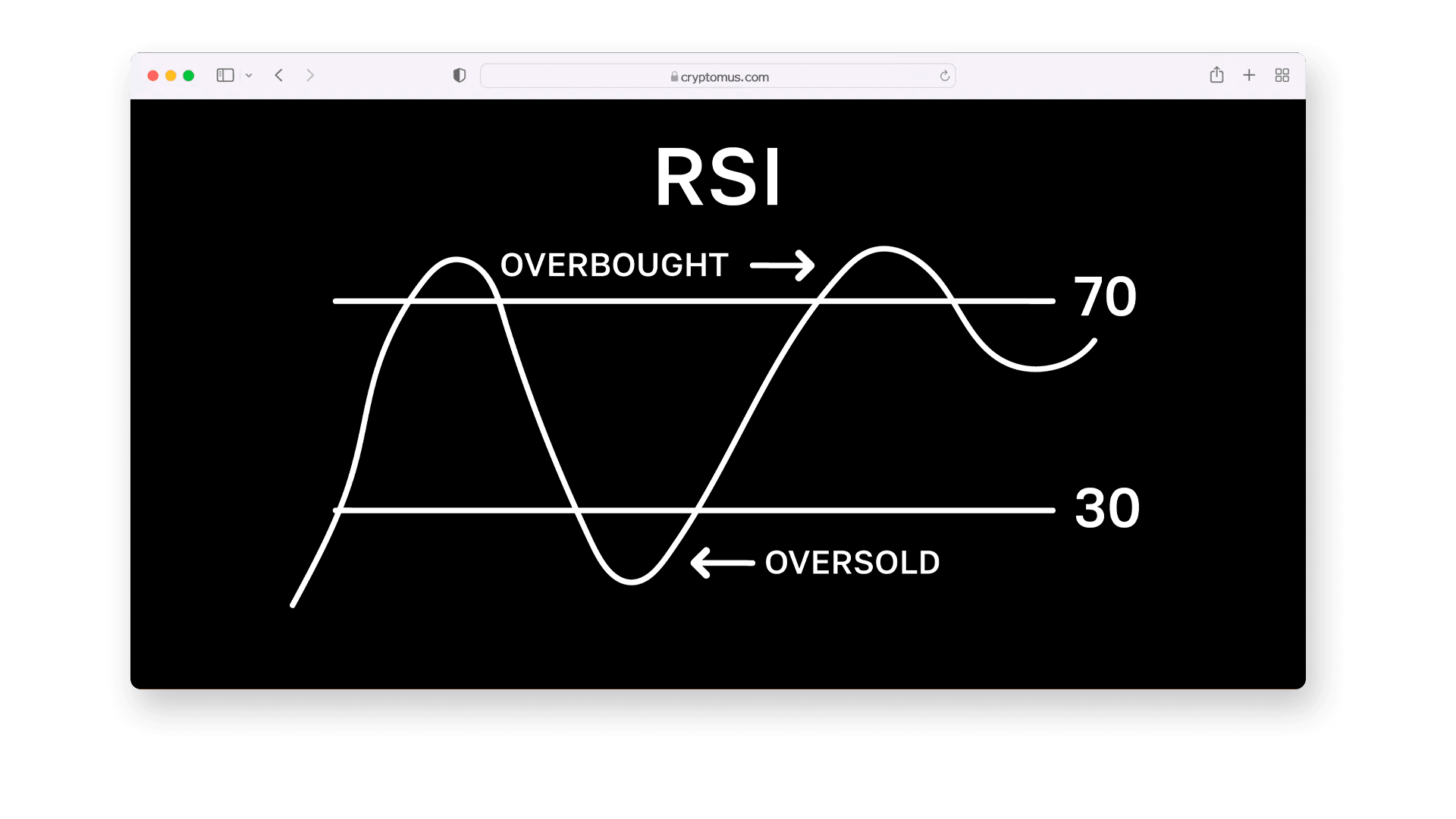 cryptomus.com

RSI

OVERBOUGHT

70

30

OVERSOLD